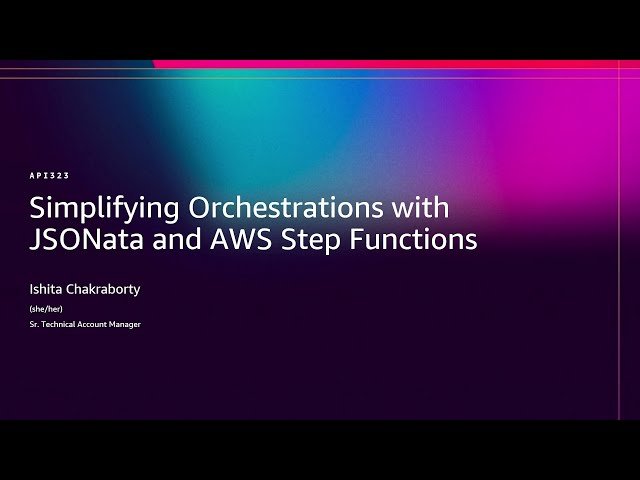 API323

Simplifying Orchestrations with JSONata and AWS Step Functions

Ishita Chakraborty

(she/her)

Sr. Technical Account Manager